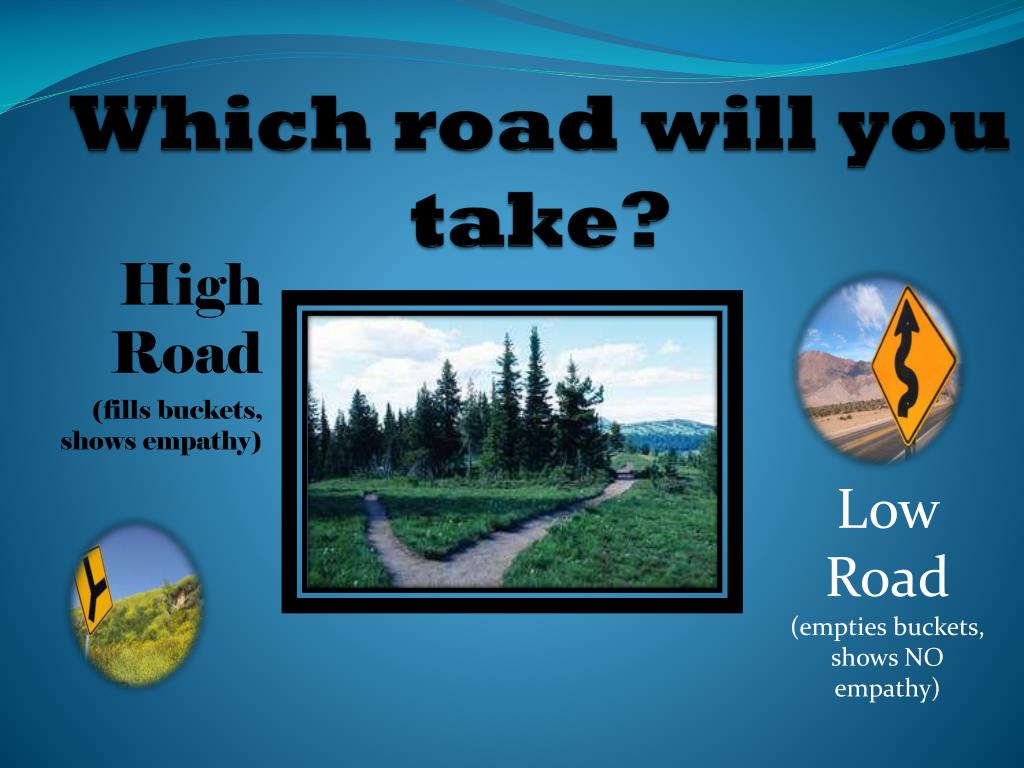 Which road will you take?

High Road
(fills buckets, shows empathy)

Low Road
(empties buckets, shows NO empathy)